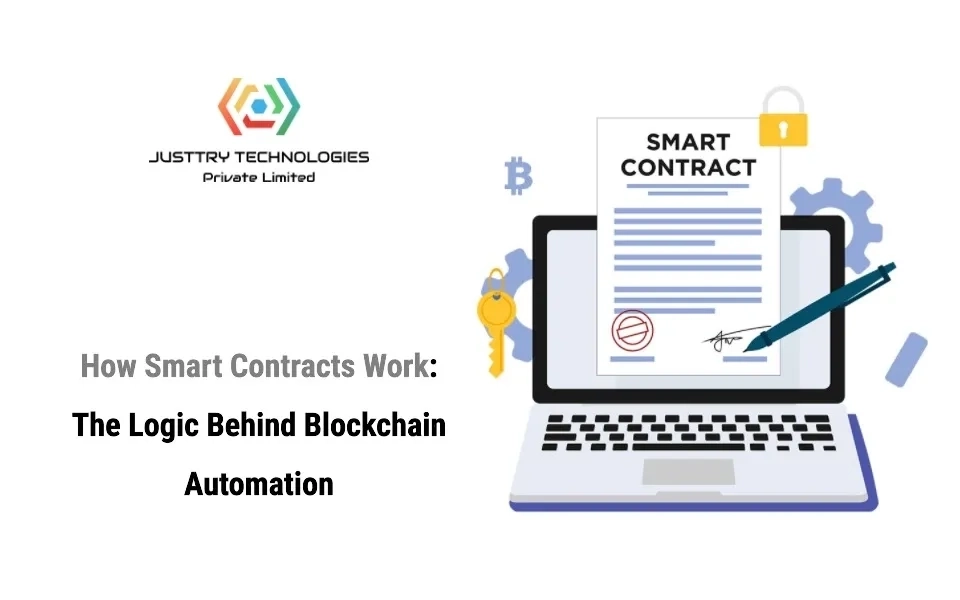 JUSTTRY TECHNOLOGIES
Private Limited

How Smart Contracts Work: The Logic Behind Blockchain Automation

SMART CONTRACT